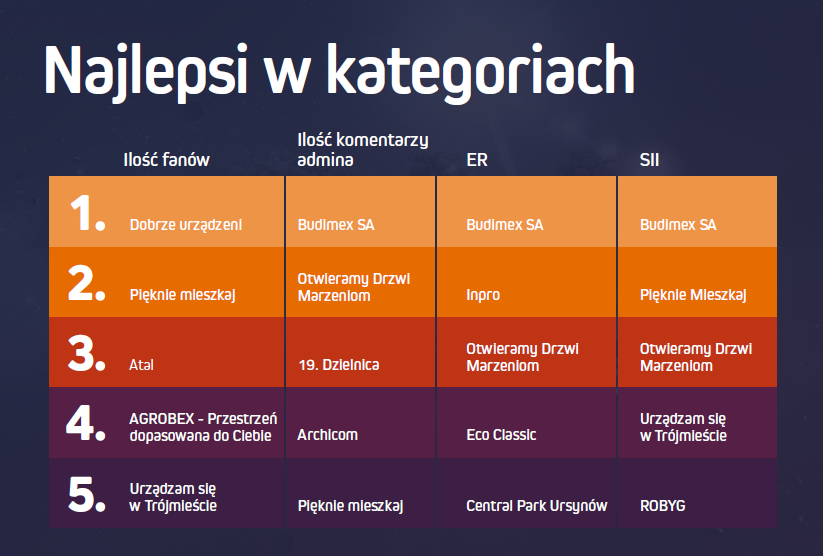 Najlepsi w kategoriach

| | Ilość fanów | Ilość komentarzy admina | ER | SII |
|---|---|---|---|---|
| 1. | Dobrze urządzeni | Budimex SA | Budimex SA | Budimex SA |
| 2. | Pięknie mieszkaj | Otwieramy Drzwi Marzeniom | Inpro | Pięknie Mieszkaj |
| 3. | Atal | 19. Dzielnica | Otwieramy Drzwi Marzeniom | Otwieramy Drzwi Marzeniom |
| 4. | AGROBEX - Przestrzeń dopasowana do Ciebie | Archicom | Eco Classic | Urządzam się w Trójmieście |
| 5. | Urządzam się w Trójmieście | Pięknie mieszkaj | Central Park Ursynów | ROBYG |